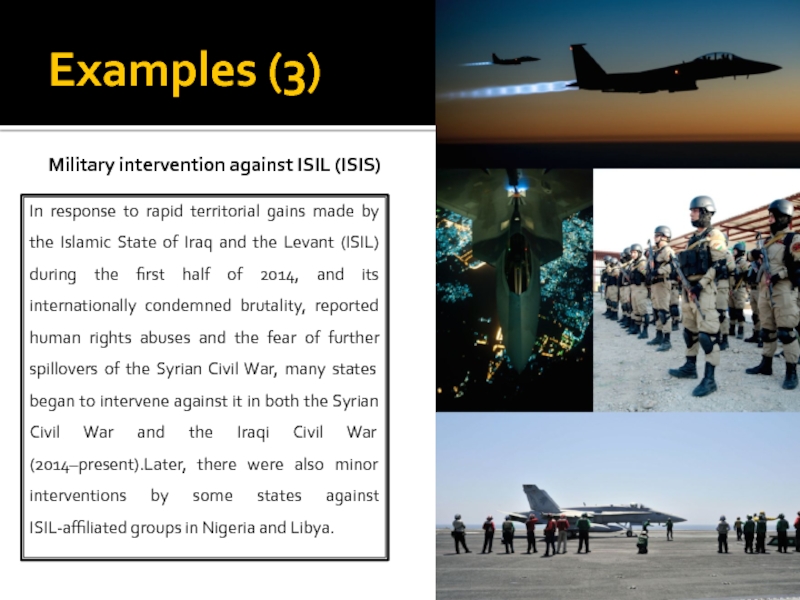 Examples (3)

Military intervention against ISIL (ISIS)

In response to rapid territorial gains made by the Islamic State of Iraq and the Levant (ISIL) during the first half of 2014, and its internationally condemned brutality, reported human rights abuses and the fear of further spillovers of the Syrian Civil War, many states began to intervene against it in both the Syrian Civil War and the Iraqi Civil War (2014–present).Later, there were also minor interventions by some states against ISIL-affiliated groups in Nigeria and Libya.